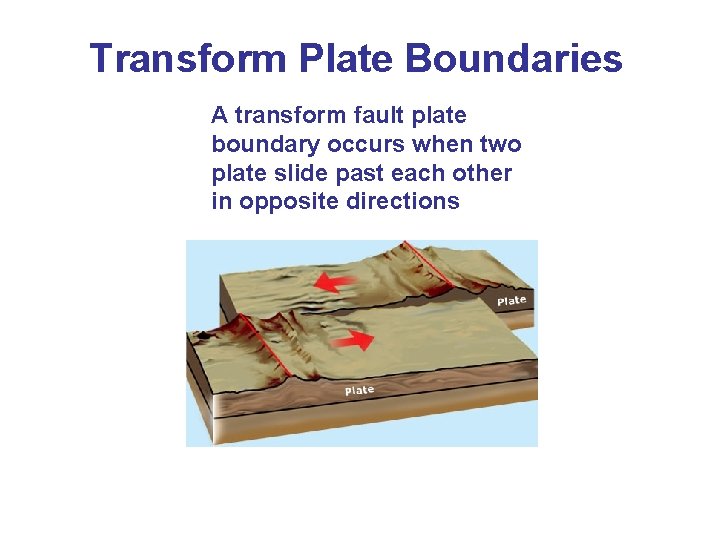 Transform Plate Boundaries

A transform fault plate boundary occurs when two plate slide past each other in opposite directions

Plate

Plate